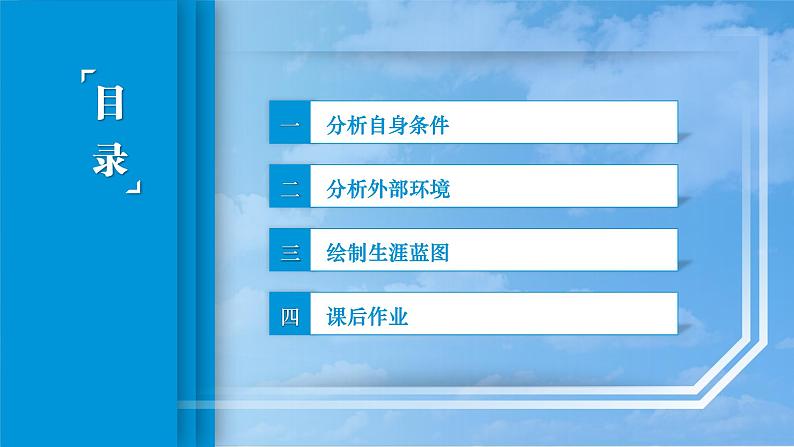 「目录」

一 分析自身条件

二 分析外部环境

三 绘制生涯蓝图

四 课后作业